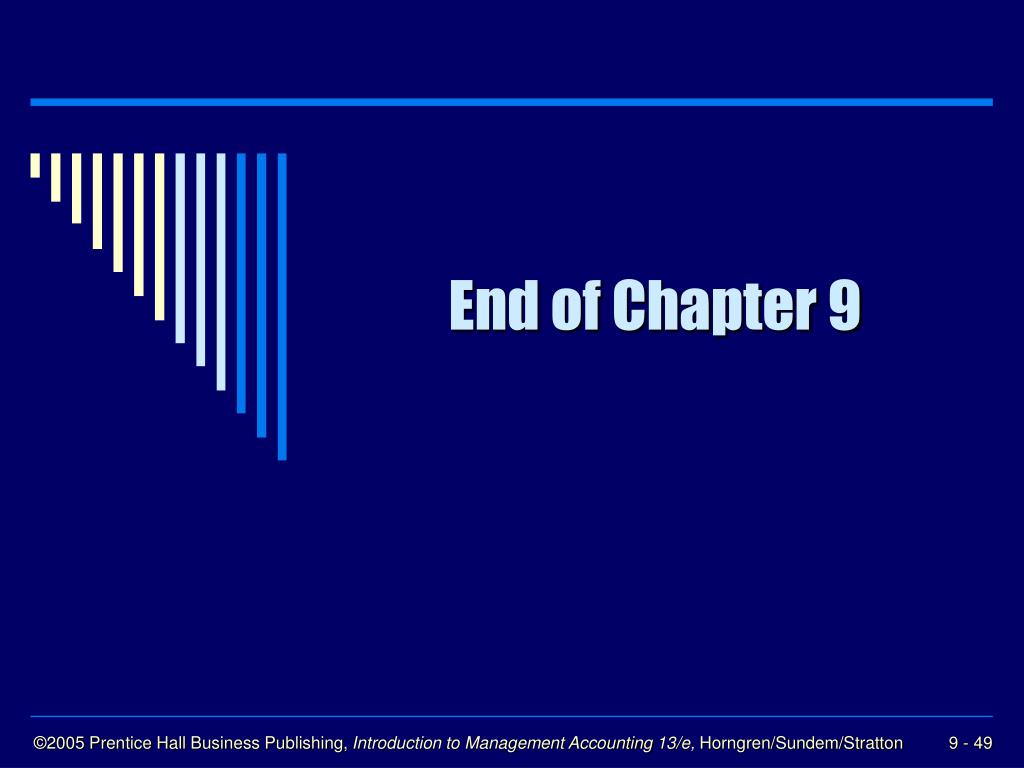 End of Chapter 9

©2005 Prentice Hall Business Publishing, Introduction to Management Accounting 13/e, Horngren/Sundem/Stratton 9 - 49